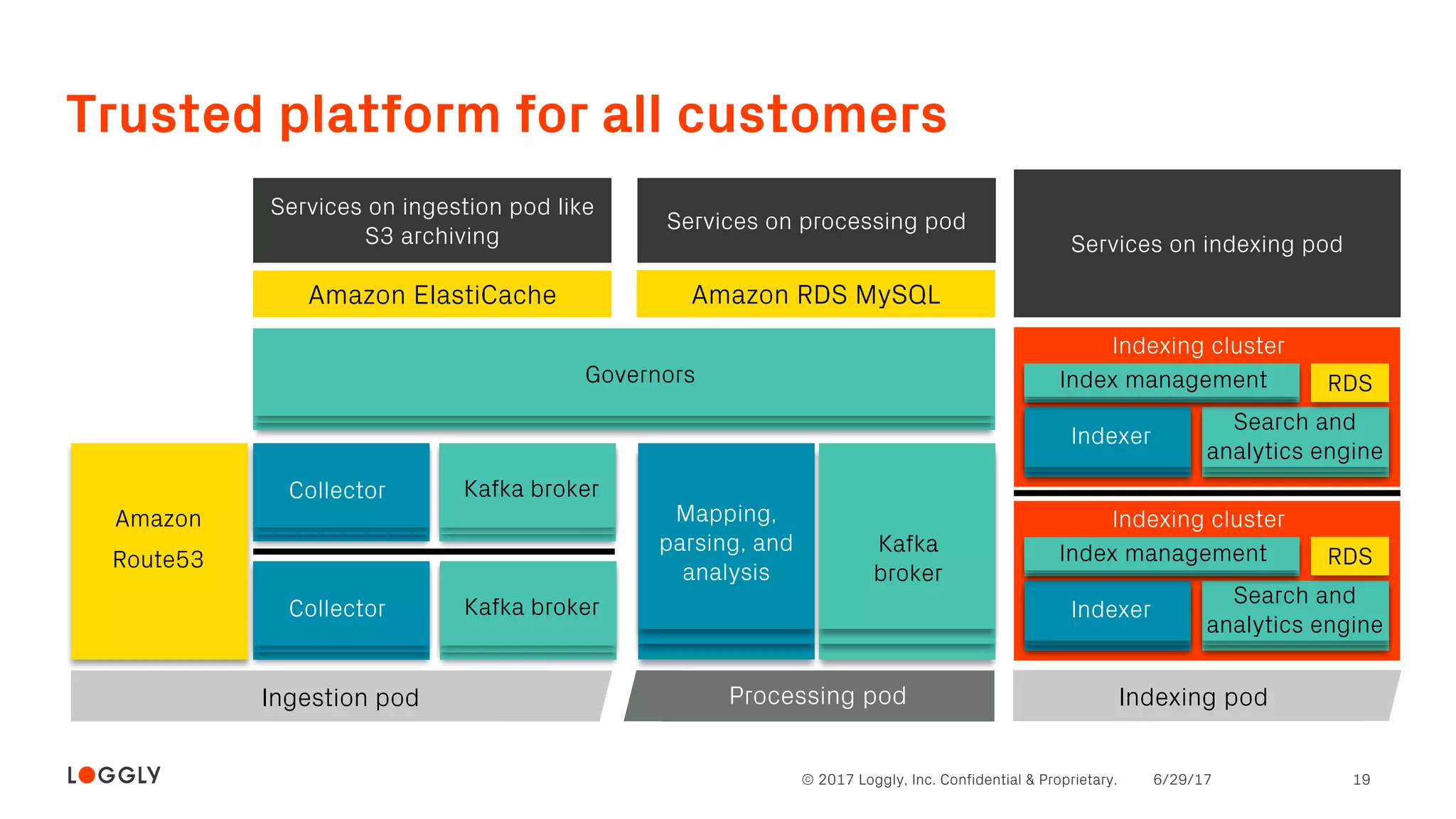 Trusted platform for all customers

Services on ingestion pod like S3 archiving

Services on processing pod

Services on indexing pod

Amazon ElastiCache

Amazon RDS MySQL

Governors

Indexing cluster

Index management

RDS

Indexer

Search and analytics engine

Amazon Route53

Collector

Kafka broker

Collector

Kafka broker

Mapping, parsing, and analysis

Kafka broker

Indexing cluster

Index management

RDS

Indexer

Search and analytics engine

Ingestion pod

Processing pod

Indexing pod

LOGGLY

© 2017 Loggly, Inc. Confidential & Proprietary. 6/29/17 19